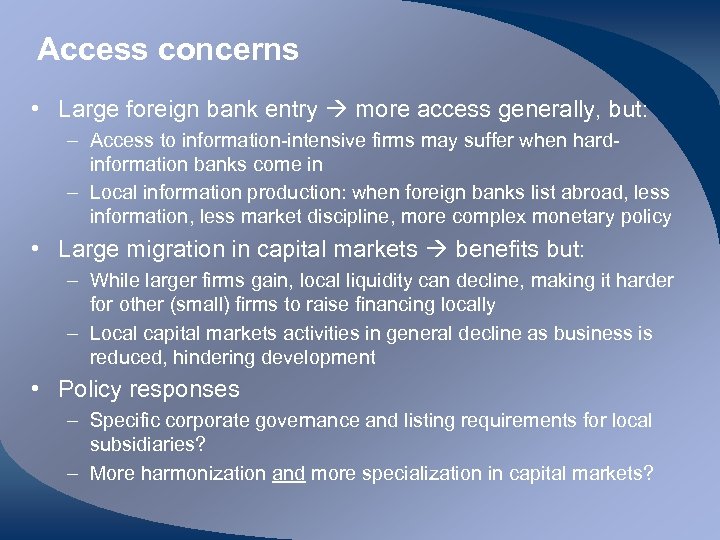 Access concerns

• Large foreign bank entry → more access generally, but:
– Access to information-intensive firms may suffer when hard-information banks come in
– Local information production: when foreign banks list abroad, less information, less market discipline, more complex monetary policy

• Large migration in capital markets → benefits but:
– While larger firms gain, local liquidity can decline, making it harder for other (small) firms to raise financing locally
– Local capital markets activities in general decline as business is reduced, hindering development

• Policy responses
– Specific corporate governance and listing requirements for local subsidiaries?
– More harmonization and more specialization in capital markets?